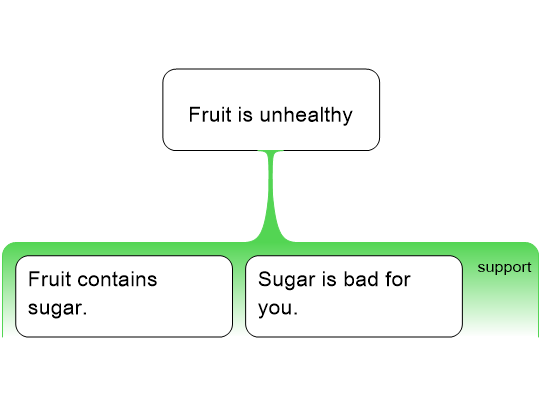 Fruit is unhealthy

Fruit contains sugar.

Sugar is bad for you.

support